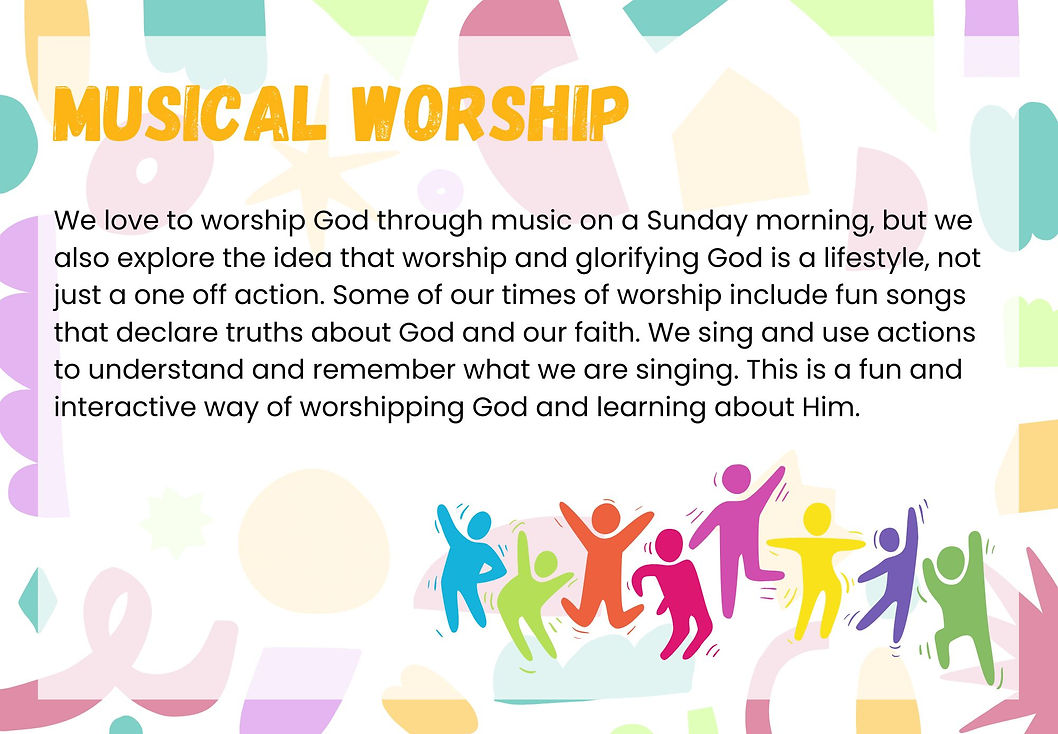 MUSICAL WORSHIP

We love to worship God through music on a Sunday morning, but we also explore the idea that worship and glorifying God is a lifestyle, not just a one off action. Some of our times of worship include fun songs that declare truths about God and our faith. We sing and use actions to understand and remember what we are singing. This is a fun and interactive way of worshipping God and learning about Him.